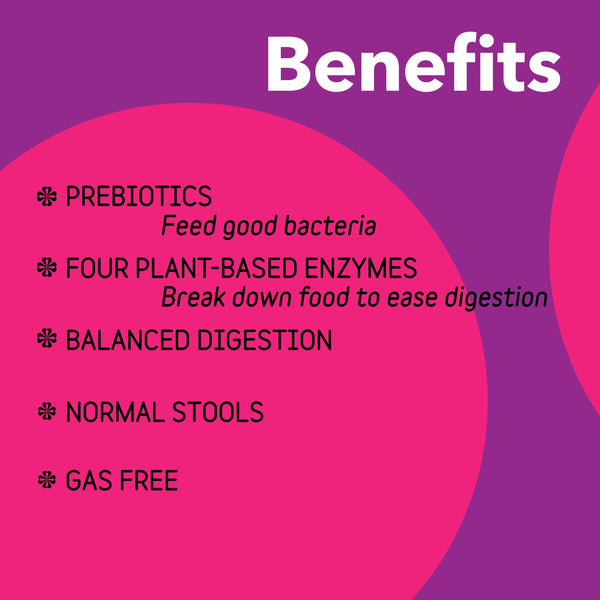 Benefits

✽ PREBIOTICS
Feed good bacteria

✽ FOUR PLANT-BASED ENZYMES
Break down food to ease digestion

✽ BALANCED DIGESTION

✽ NORMAL STOOLS

✽ GAS FREE